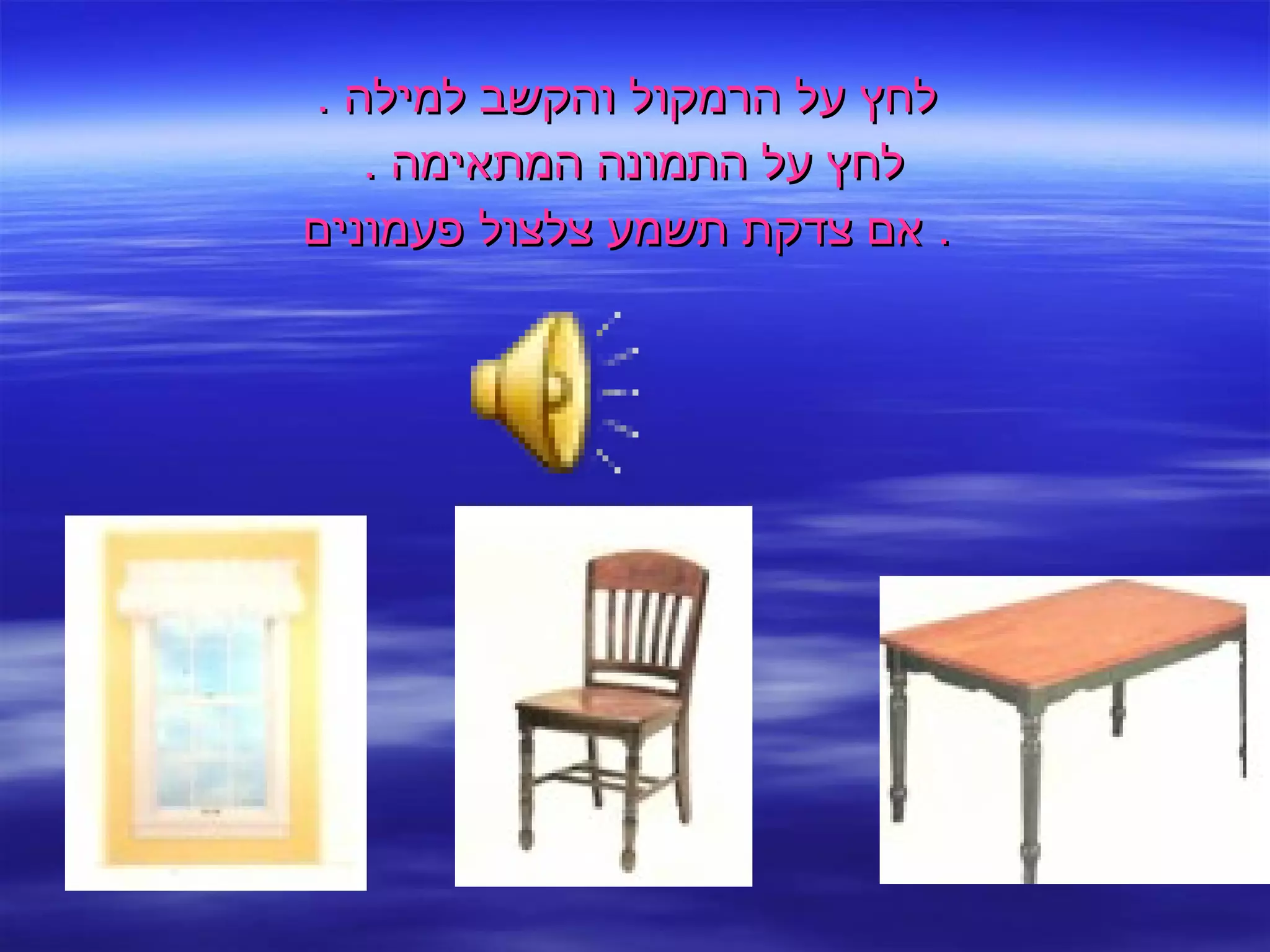 לחץ על הרמקול והקשב למילה .
לחץ על התמונה המתאימה .
אם צדקת תשמע צלצול פעמונים .